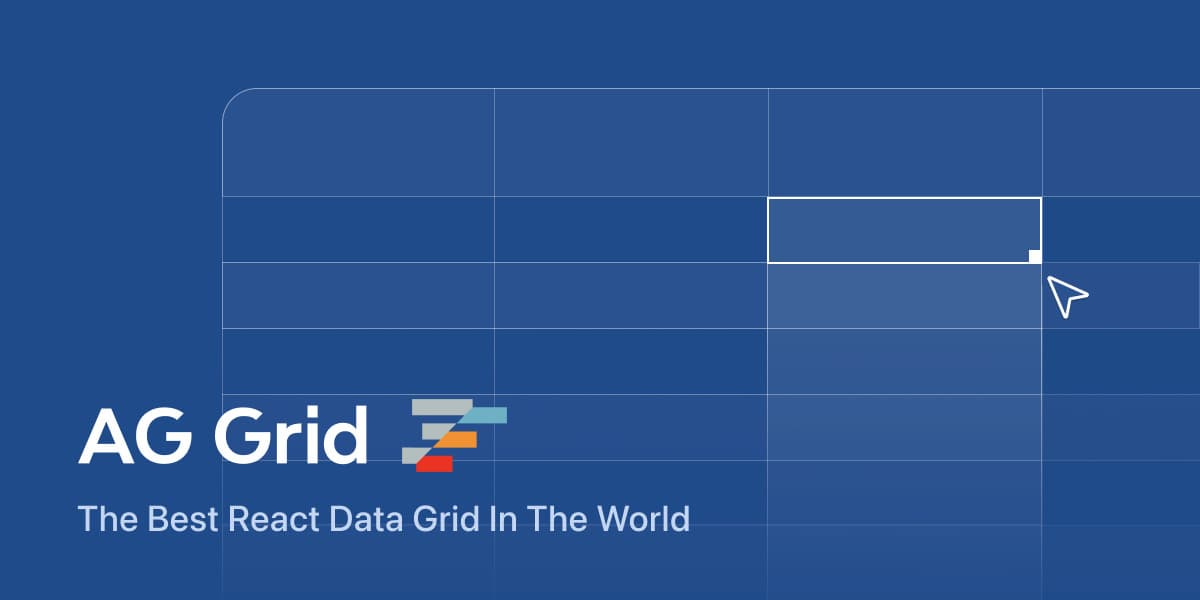 AG Grid

The Best React Data Grid In The World